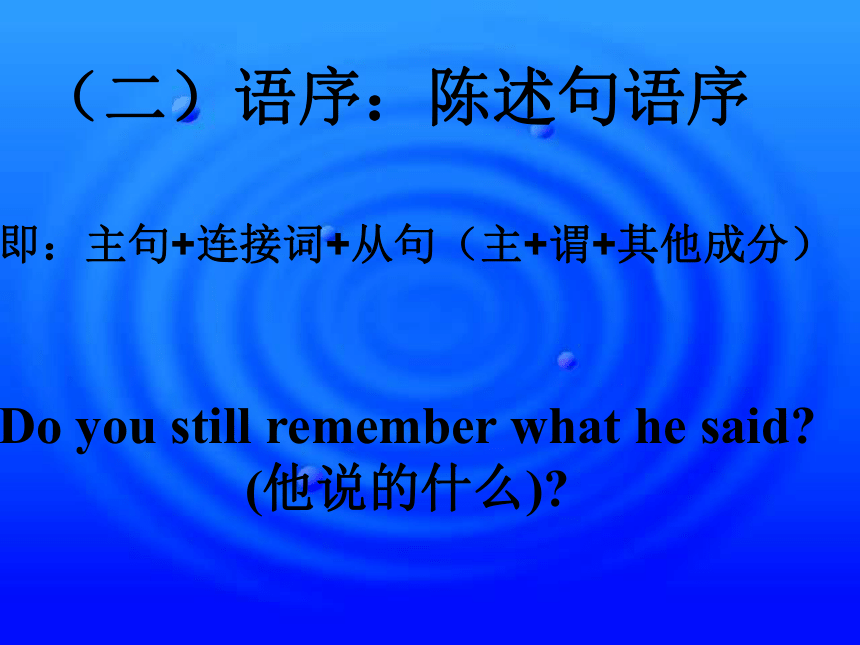 （二）语序：陈述句语序

即：主句+连接词+从句（主+谓+其他成分）

Do you still remember what he said?
(他说的什么)?